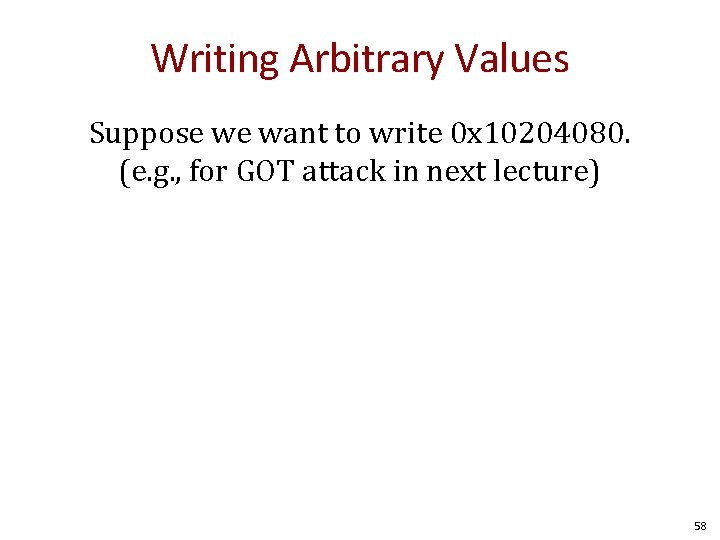 Writing Arbitrary Values

Suppose we want to write 0x10204080.
(e.g., for GOT attack in next lecture)

58